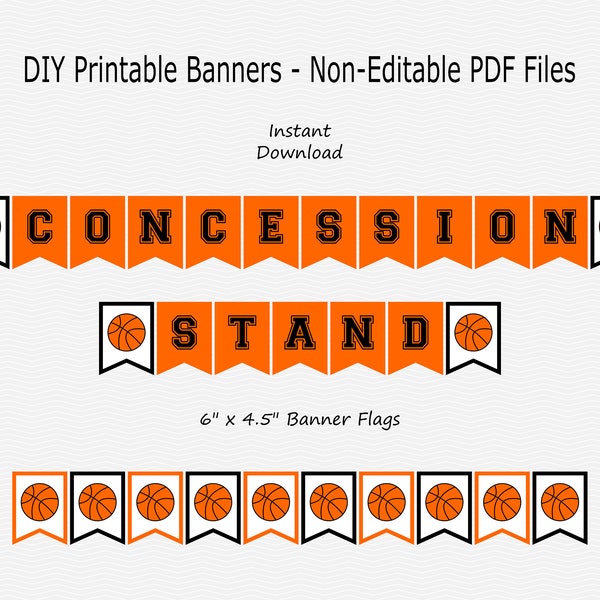 DIY Printable Banners - Non-Editable PDF Files

Instant Download

CONCESSION

STAND

6" x 4.5" Banner Flags